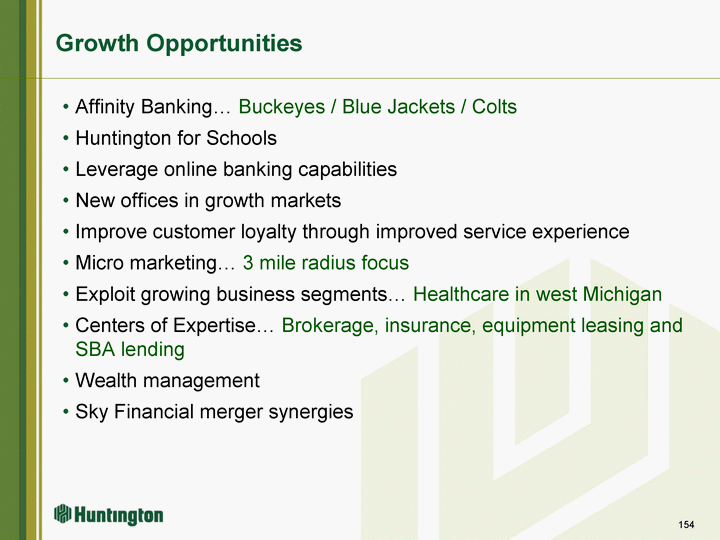 Growth Opportunities

• Affinity Banking… Buckeyes / Blue Jackets / Colts
• Huntington for Schools
• Leverage online banking capabilities
• New offices in growth markets
• Improve customer loyalty through improved service experience
• Micro marketing… 3 mile radius focus
• Exploit growing business segments… Healthcare in west Michigan
• Centers of Expertise… Brokerage, insurance, equipment leasing and SBA lending
• Wealth management
• Sky Financial merger synergies

Huntington

154